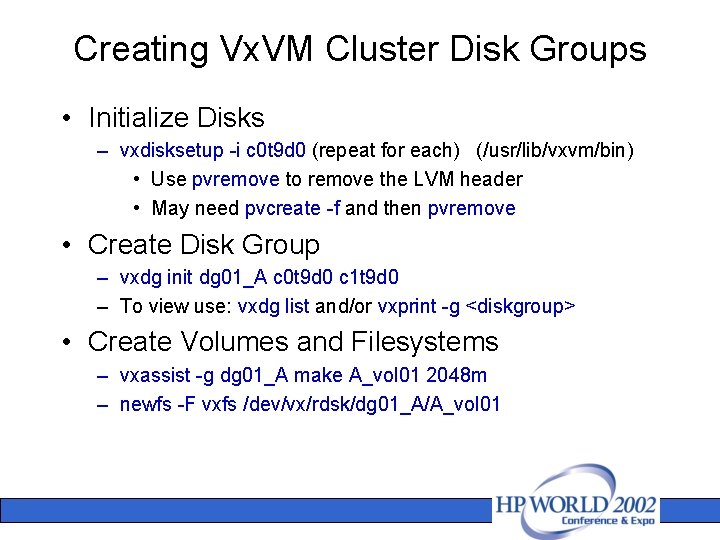 Creating VxVM Cluster Disk Groups

• Initialize Disks
 – vxdisksetup -i c0t9d0 (repeat for each) (/usr/lib/vxvm/bin)
  • Use pvremove to remove the LVM header
  • May need pvcreate -f and then pvremove
• Create Disk Group
 – vxdg init dg01_A c0t9d0 c1t9d0
 – To view use: vxdg list and/or vxprint -g <diskgroup>
• Create Volumes and Filesystems
 – vxassist -g dg01_A make A_vol01 2048m
 – newfs -F vxfs /dev/vx/rdsk/dg01_A/A_vol01

HP WORLD 2002
Conference & Expo